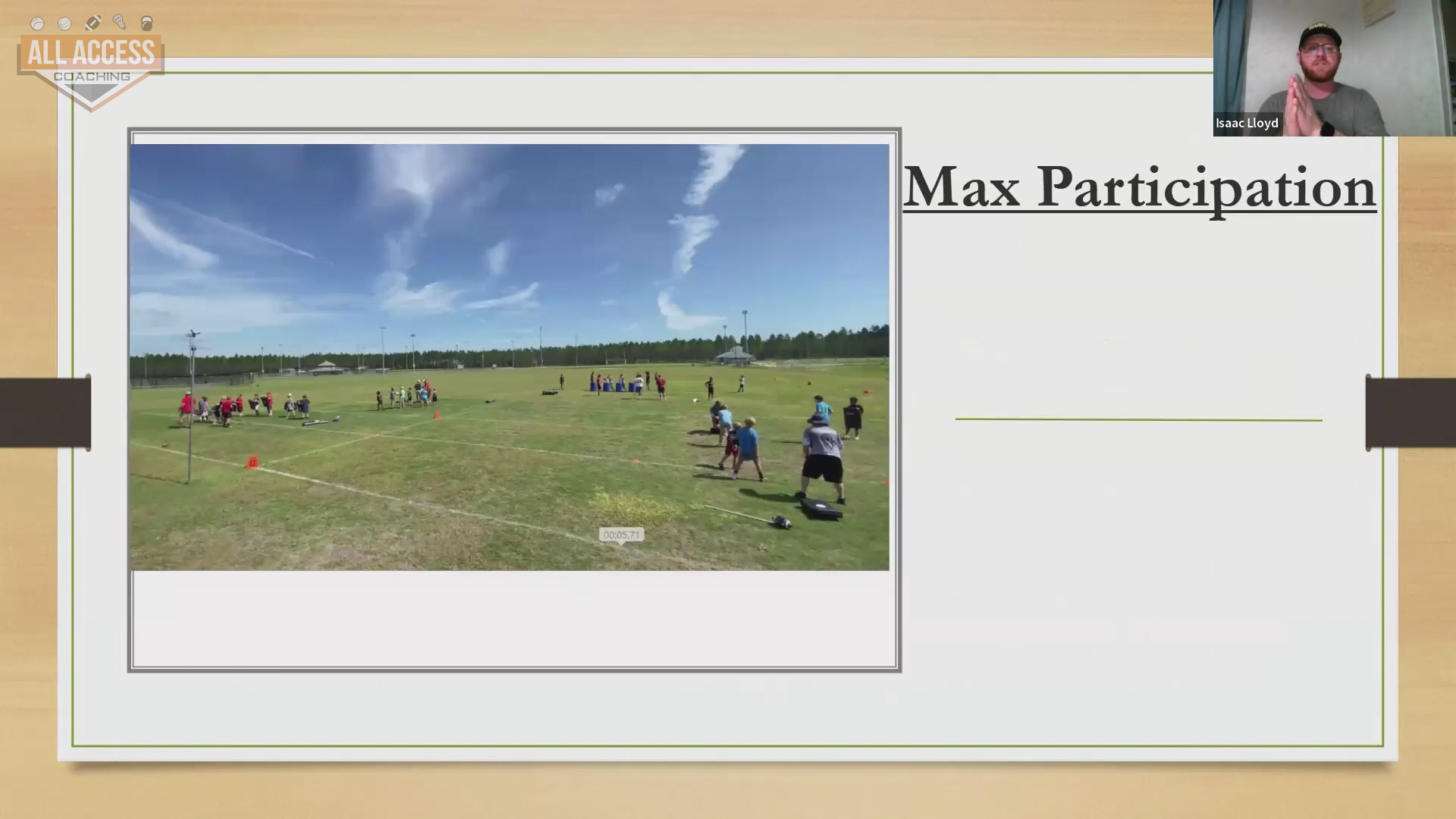 ALL ACCESS
COACHING

Isaac Lloyd

Max Participation

00:05.71